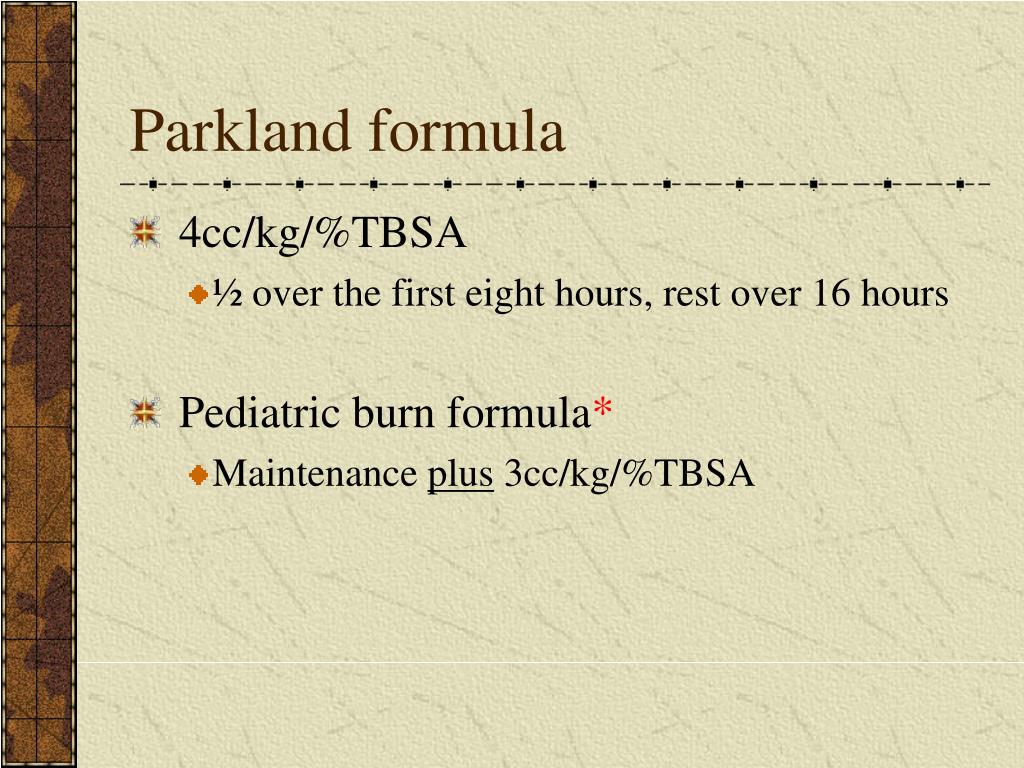 Parkland formula

4cc/kg/%TBSA

½ over the first eight hours, rest over 16 hours

Pediatric burn formula*

Maintenance plus 3cc/kg/%TBSA